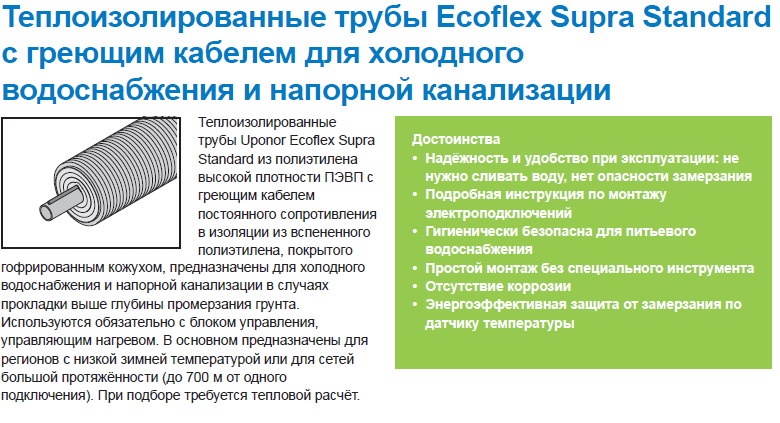 Теплоизолированные трубы Ecoflex Supra Standard с греющим кабелем для холодного водоснабжения и напорной канализации

Теплоизолированные трубы Uponor Ecoflex Supra Standard из полиэтилена высокой плотности ПЭВП с греющим кабелем постоянного сопротивления в изоляции из вспененного полиэтилена, покрытого гофрированным кожухом, предназначены для холодного водоснабжения и напорной канализации в случаях прокладки выше глубины промерзания грунта. Используются обязательно с блоком управления, управляющим нагревом. В основном предназначены для регионов с низкой зимней температурой или для сетей большой протяжённости (до 700 м от одного подключения). При подборе требуется тепловой расчёт.

Достоинства
• Надёжность и удобство при эксплуатации: не нужно сливать воду, нет опасности замерзания
• Подробная инструкция по монтажу электроподключений
• Гигиенически безопасна для питьевого водоснабжения
• Простой монтаж без специального инструмента
• Отсутствие коррозии
• Энергоэффективная защита от замерзания по датчику температуры